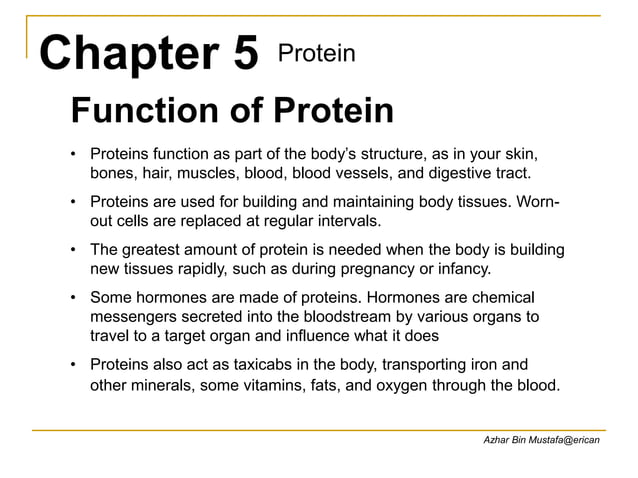 Chapter 5 Protein

Function of Protein

• Proteins function as part of the body's structure, as in your skin, bones, hair, muscles, blood, blood vessels, and digestive tract.

• Proteins are used for building and maintaining body tissues. Worn-out cells are replaced at regular intervals.

• The greatest amount of protein is needed when the body is building new tissues rapidly, such as during pregnancy or infancy.

• Some hormones are made of proteins. Hormones are chemical messengers secreted into the bloodstream by various organs to travel to a target organ and influence what it does

• Proteins also act as taxicabs in the body, transporting iron and other minerals, some vitamins, fats, and oxygen through the blood.

Azhar Bin Mustafa@erican